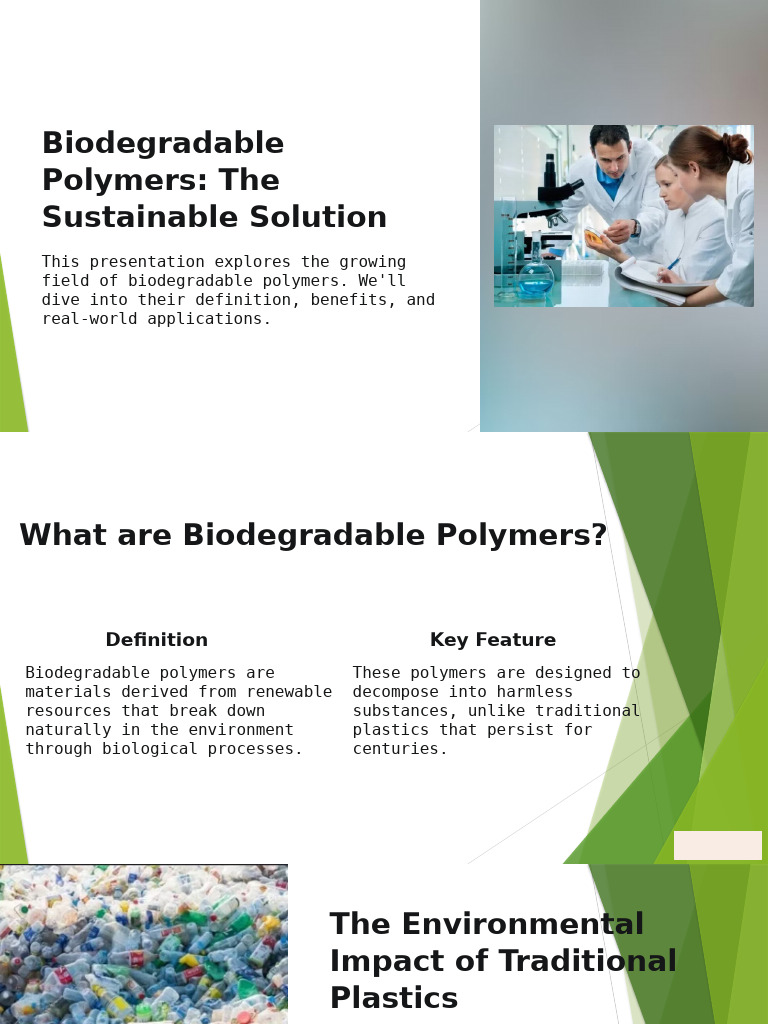 Biodegradable Polymers: The Sustainable Solution

This presentation explores the growing field of biodegradable polymers. We'll dive into their definition, benefits, and real-world applications.

What are Biodegradable Polymers?

Definition

Biodegradable polymers are materials derived from renewable resources that break down naturally in the environment through biological processes.

Key Feature

These polymers are designed to decompose into harmless substances, unlike traditional plastics that persist for centuries.

The Environmental Impact of Traditional Plastics